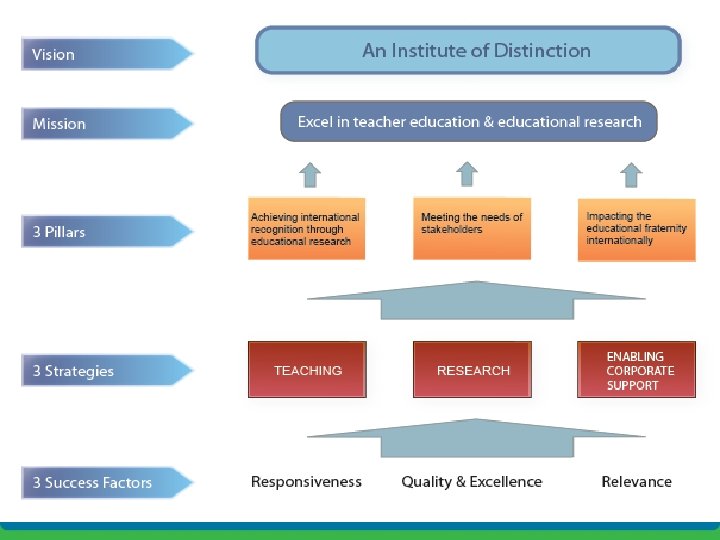 Vision

An Institute of Distinction

Mission

Excel in teacher education & educational research

3 Pillars

Achieving international recognition through educational research

Meeting the needs of stakeholders

Impacting the educational fraternity internationally

3 Strategies

TEACHING

RESEARCH

ENABLING CORPORATE SUPPORT

3 Success Factors

Responsiveness

Quality & Excellence

Relevance